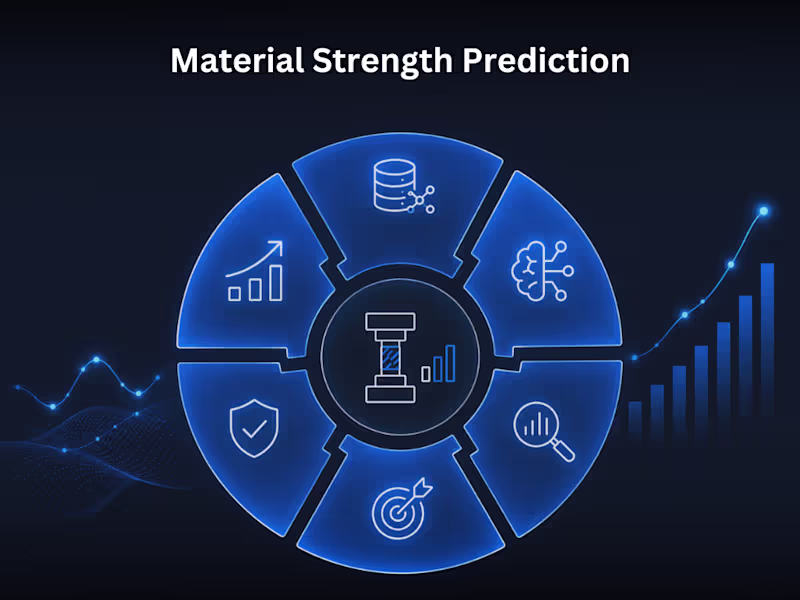 Material Strength Prediction